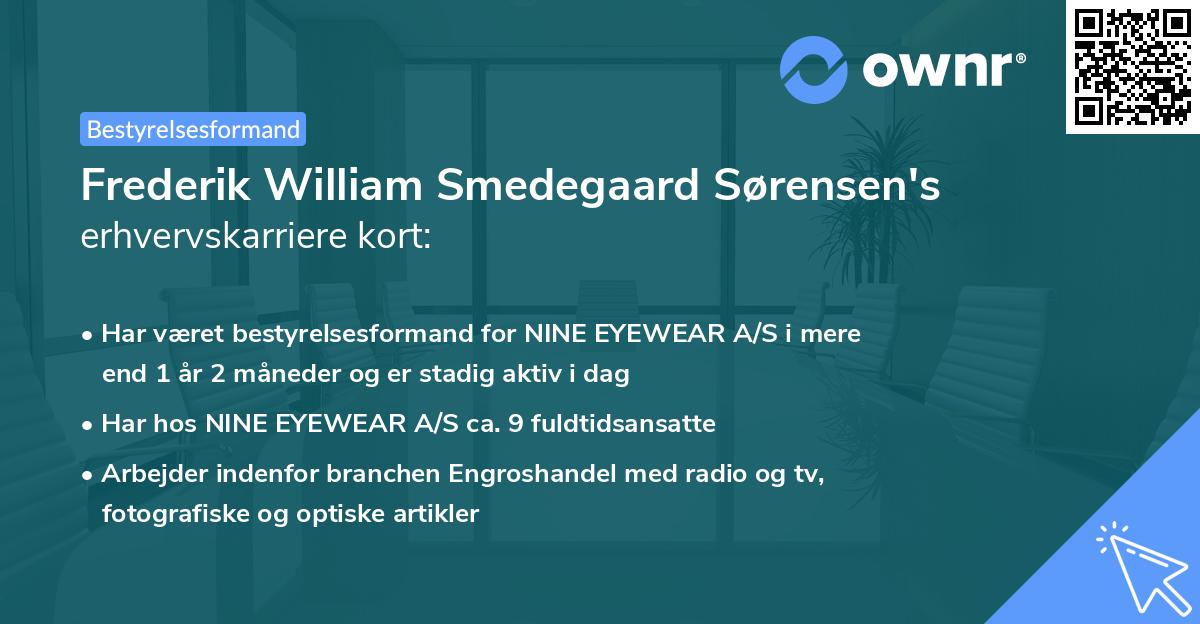 ownr®

Bestyrelsesformand

Frederik William Smedegaard Sørensen's erhvervskarriere kort:

• Har været bestyrelsesformand for NINE EYEWEAR A/S i mere end 1 år 2 måneder og er stadig aktiv i dag

• Har hos NINE EYEWEAR A/S ca. 9 fuldtidsansatte

• Arbejder indenfor branchen Engroshandel med radio og tv, fotografiske og optiske artikler